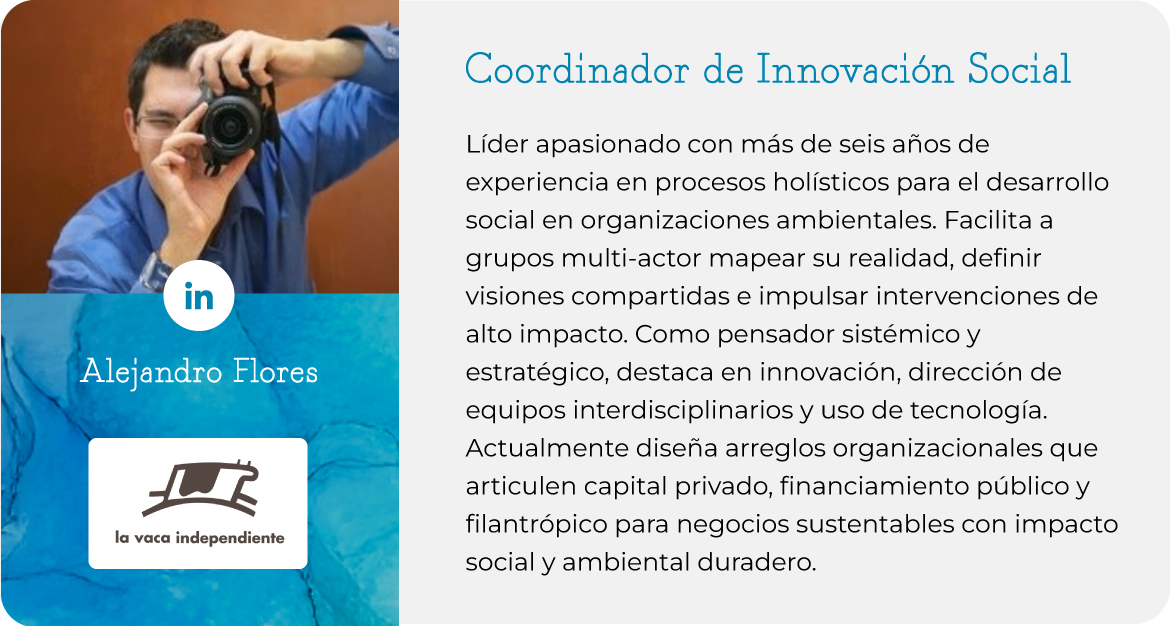 in

Alejandro Flores

la vaca independiente

Coordinador de Innovación Social

Líder apasionado con más de seis años de experiencia en procesos holísticos para el desarrollo social en organizaciones ambientales. Facilita a grupos multi-actor mapear su realidad, definir visiones compartidas e impulsar intervenciones de alto impacto. Como pensador sistémico y estratégico, destaca en innovación, dirección de equipos interdisciplinarios y uso de tecnología. Actualmente diseña arreglos organizacionales que articulen capital privado, financiamiento público y filantrópico para negocios sustentables con impacto social y ambiental duradero.